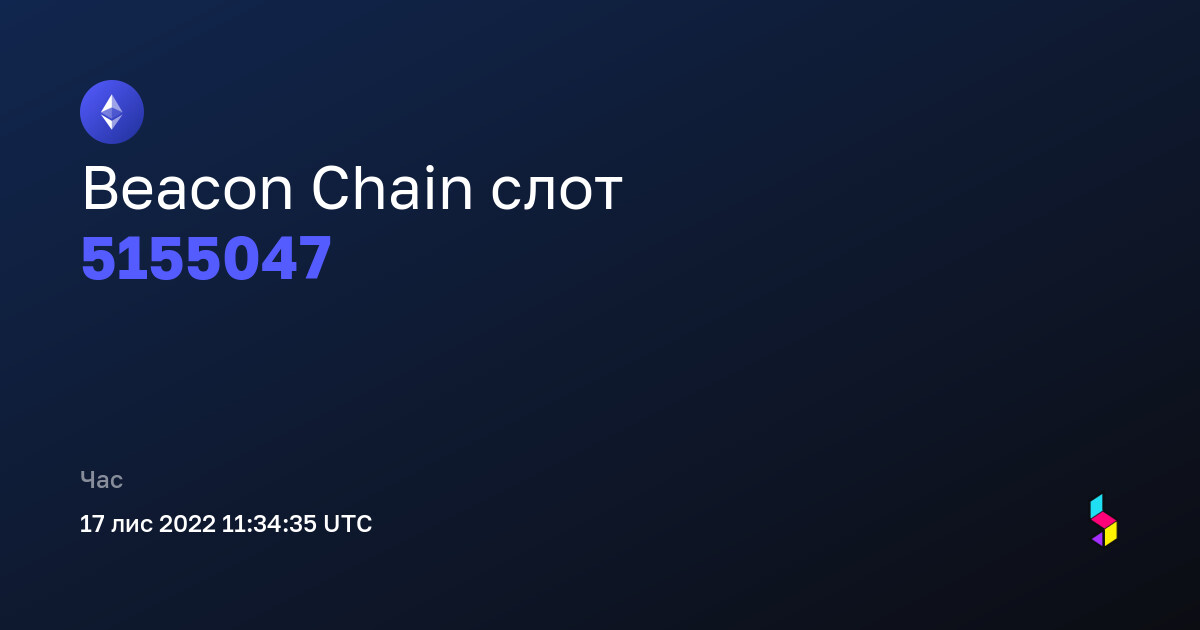 Beacon Chain слот
5155047

Час
17 лис 2022 11:34:35 UTC